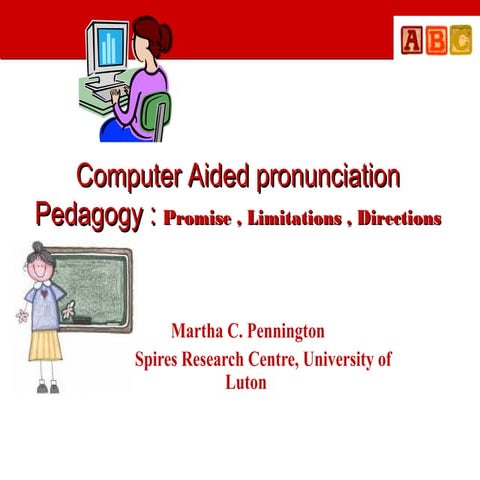 ABC

Computer Aided pronunciation Pedagogy : Promise , Limitations , Directions

Martha C. Pennington

Spires Research Centre, University of Luton